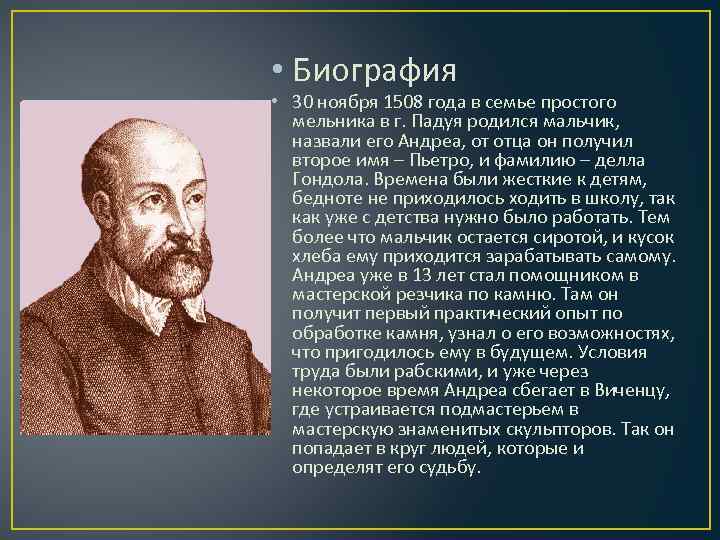 • Биография

• 30 ноября 1508 года в семье простого мельника в г. Падуя родился мальчик, назвали его Андреа, от отца он получил второе имя – Пьетро, и фамилию – делла Гондола. Времена были жесткие к детям, бедноте не приходилось ходить в школу, так как уже с детства нужно было работать. Тем более что мальчик остается сиротой, и кусок хлеба ему приходится зарабатывать самому. Андреа уже в 13 лет стал помощником в мастерской резчика по камню. Там он получит первый практический опыт по обработке камня, узнал о его возможностях, что пригодилось ему в будущем. Условия труда были рабскими, и уже через некоторое время Андреа сбегает в Виченцу, где устраивается подмастерьем в мастерскую знаменитых скульпторов. Так он попадает в круг людей, которые и определят его судьбу.